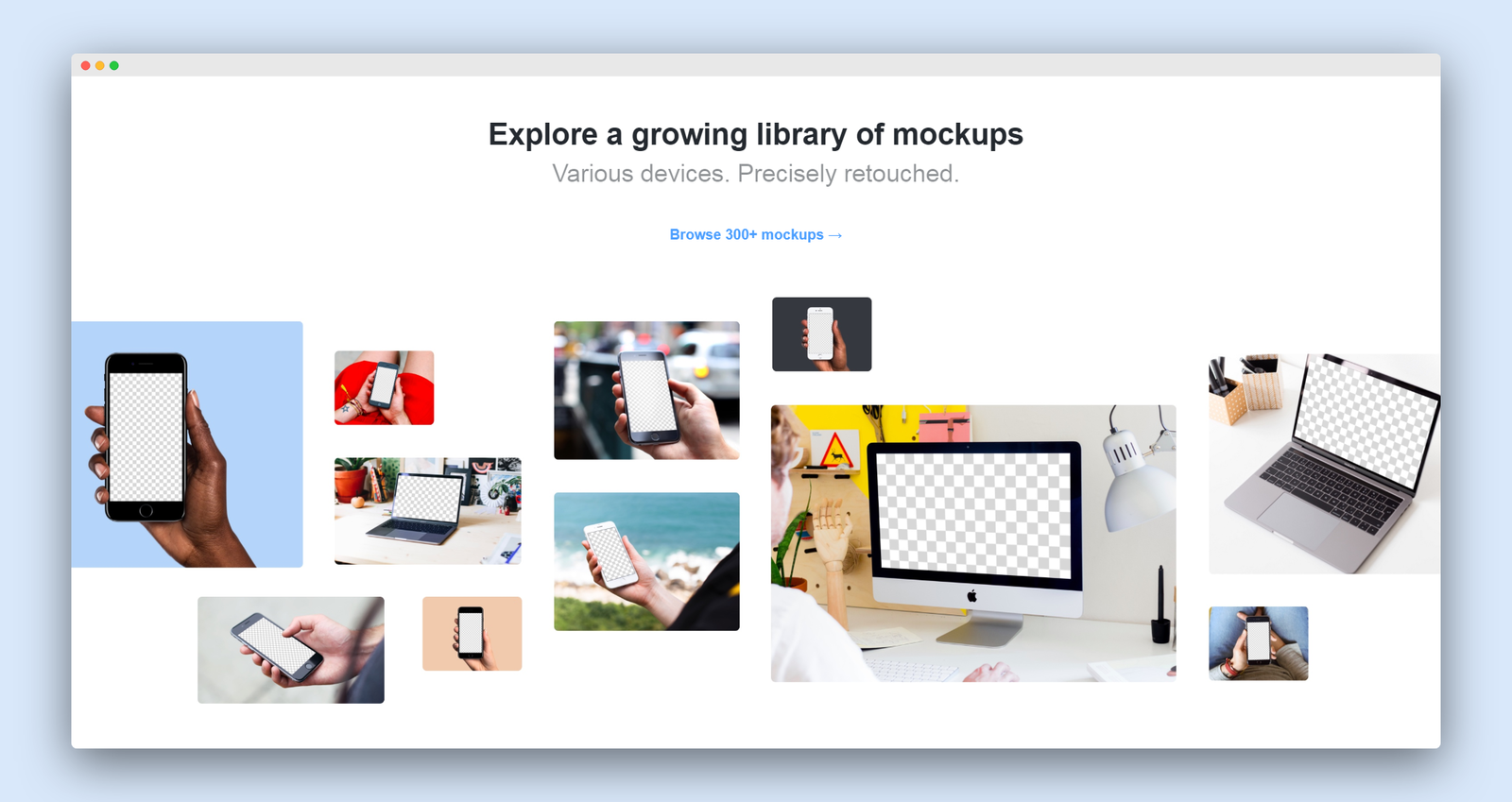 Explore a growing library of mockups

Various devices. Precisely retouched.

Browse 300+ mockups →